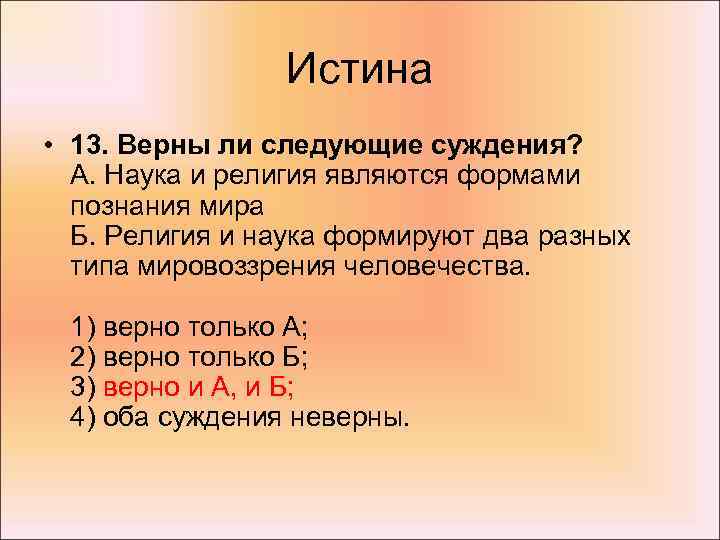 Истина

• 13. Верны ли следующие суждения?
А. Наука и религия являются формами познания мира
Б. Религия и наука формируют два разных типа мировоззрения человечества.

1) верно только А;
2) верно только Б;
3) верно и А, и Б;
4) оба суждения неверны.